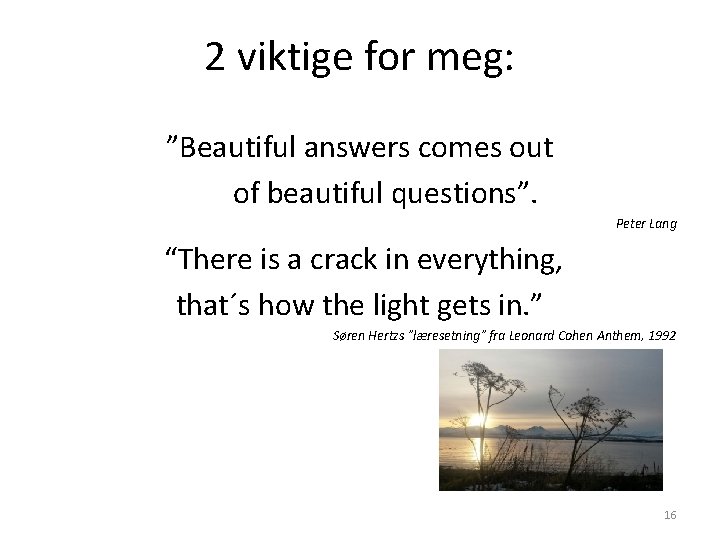 2 viktige for meg:

”Beautiful answers comes out of beautiful questions”.

Peter Lang

“There is a crack in everything, that´s how the light gets in.”

Søren Hertzs ”læresetning” fra Leonard Cohen Anthem, 1992

16